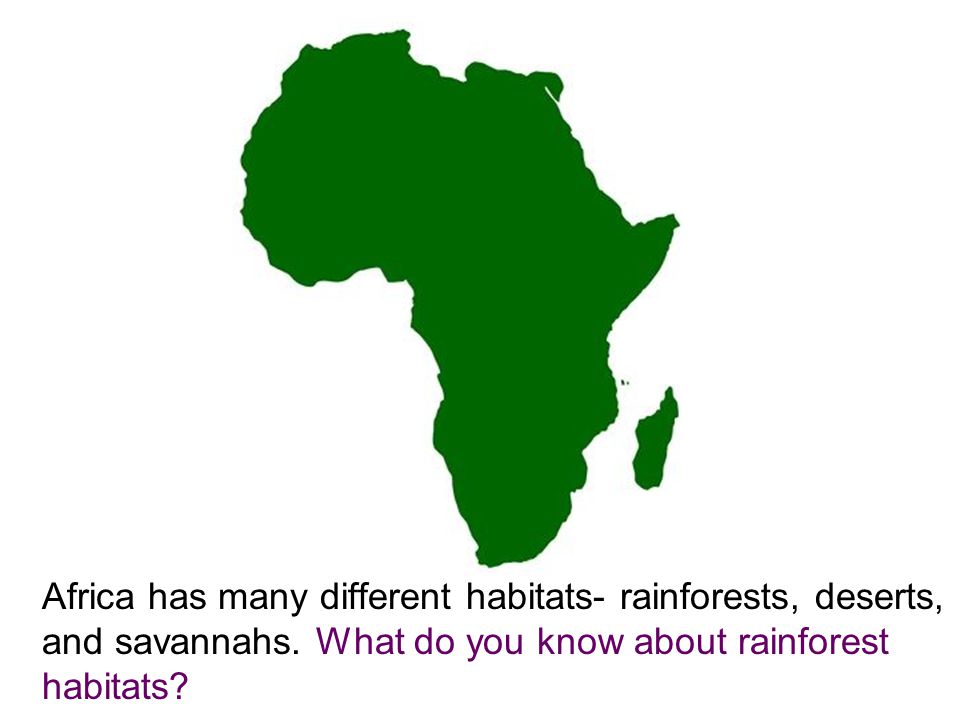 Africa has many different habitats- rainforests, deserts, and savannahs. What do you know about rainforest habitats?